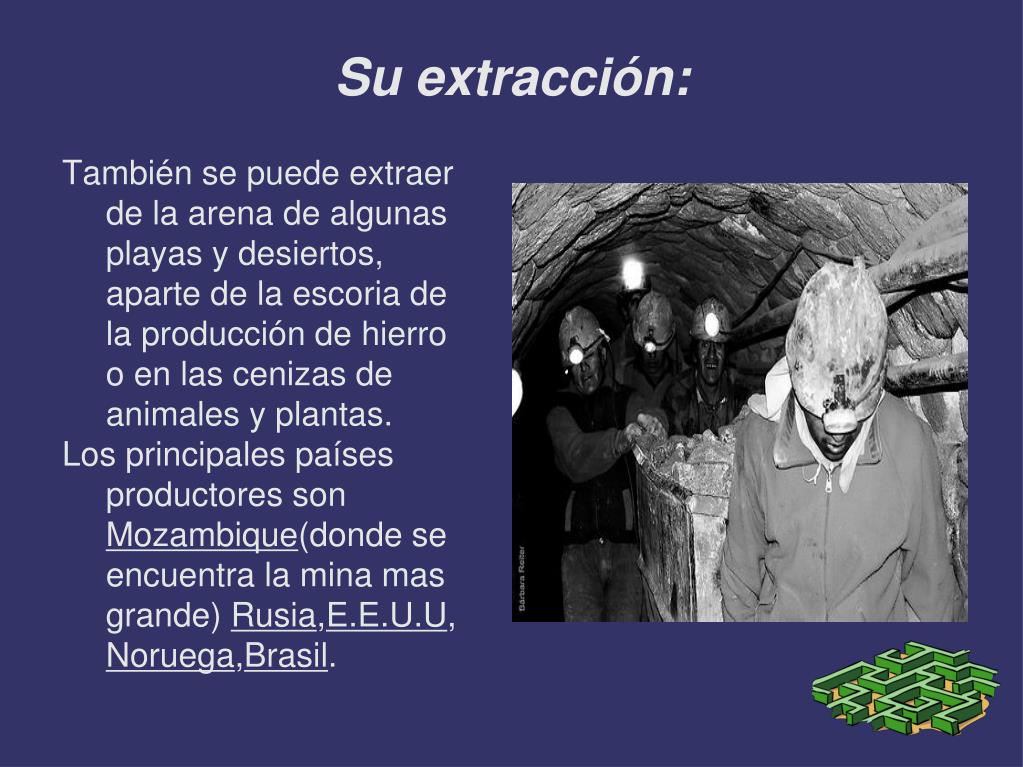 Su extracción:

También se puede extraer de la arena de algunas playas y desiertos, aparte de la escoria de la producción de hierro o en las cenizas de animales y plantas.

Los principales países productores son Mozambique(donde se encuentra la mina mas grande) Rusia,E.E.U.U, Noruega,Brasil.

Bárbara Roller